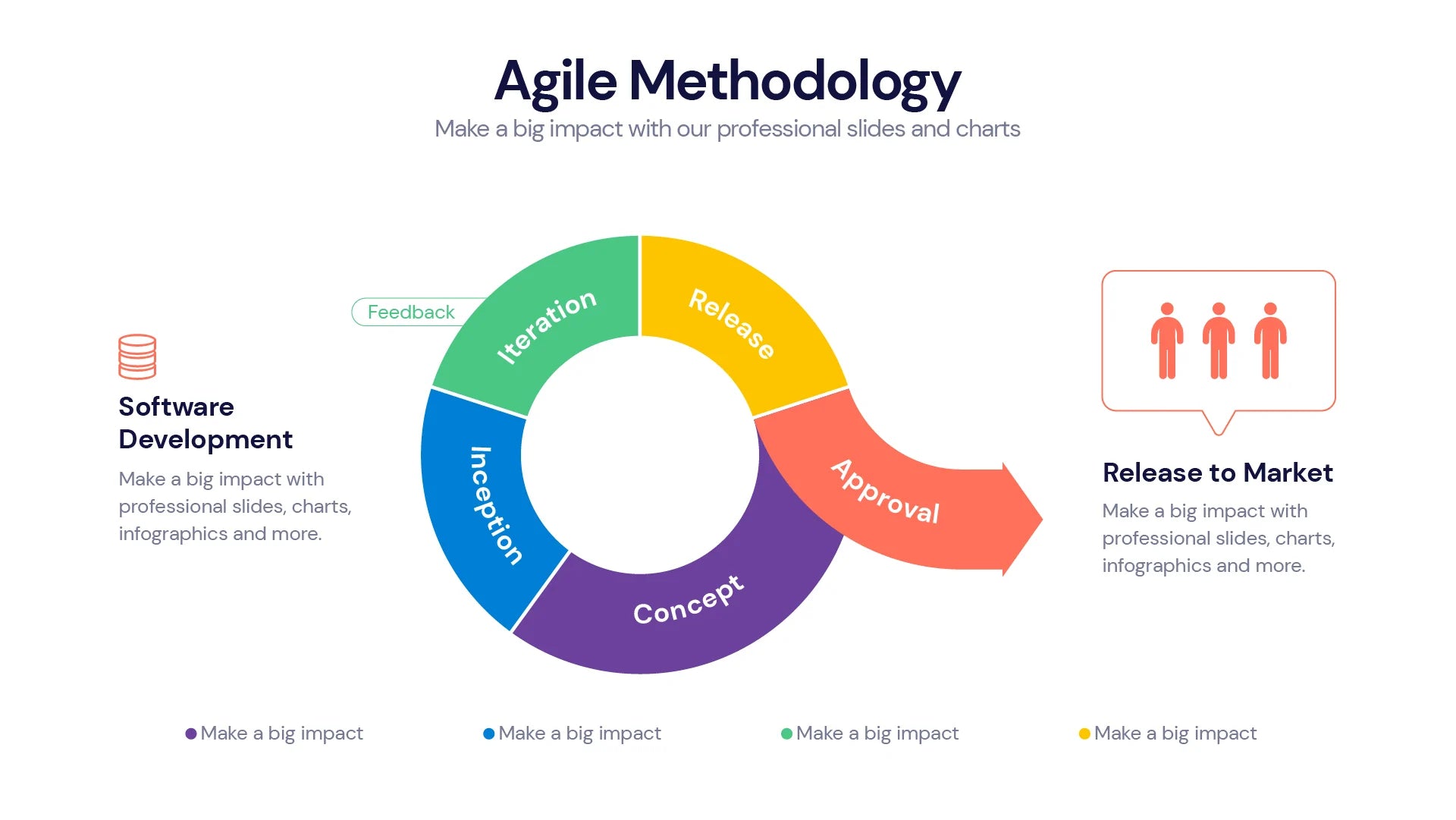 Agile Methodology
Make a big impact with our professional slides and charts

Software Development
Make a big impact with professional slides, charts, infographics and more.

Feedback
Iteration
Release
Inception
Approval
Concept

Release to Market
Make a big impact with professional slides, charts, infographics and more.

Make a big impact
Make a big impact
Make a big impact
Make a big impact